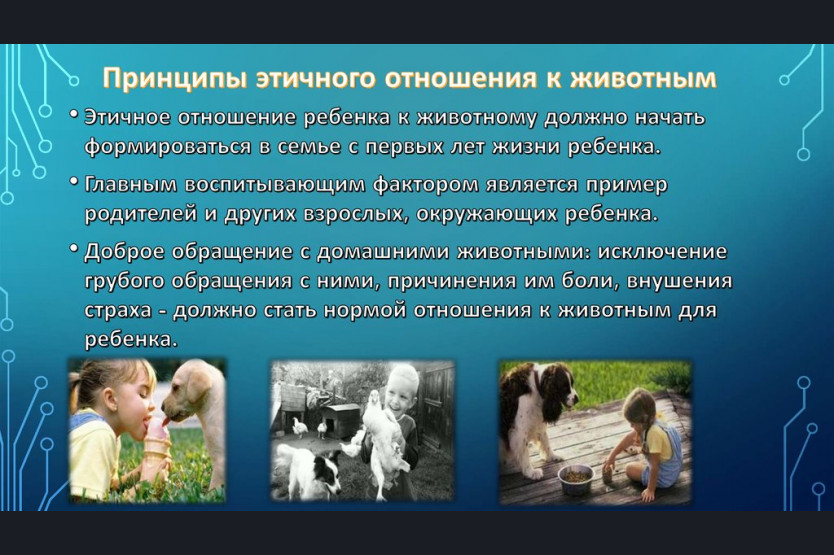 Принципы этичного отношения к животным

• Этичное отношение ребенка к животному должно начать формироваться в семье с первых лет жизни ребенка.

• Главным воспитывающим фактором является пример родителей и других взрослых, окружающих ребенка.

• Доброе обращение с домашними животными: исключение грубого обращения с ними, причинения им боли, внушения страха - должно стать нормой отношения к животным для ребенка.